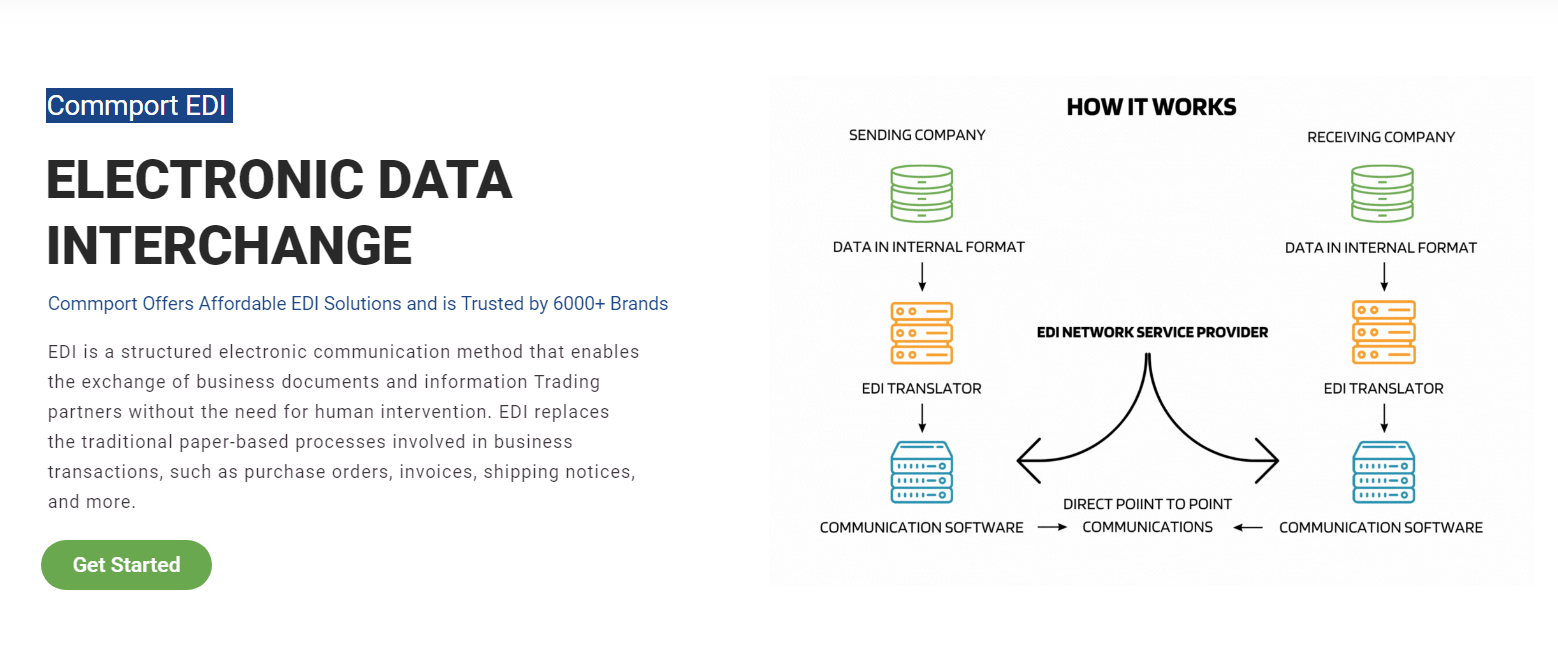 Commport EDI

ELECTRONIC DATA INTERCHANGE

Commport Offers Affordable EDI Solutions and is Trusted by 6000+ Brands

EDI is a structured electronic communication method that enables the exchange of business documents and information Trading partners without the need for human intervention. EDI replaces the traditional paper-based processes involved in business transactions, such as purchase orders, invoices, shipping notices, and more.

Get Started

HOW IT WORKS

SENDING COMPANY

DATA IN INTERNAL FORMAT

EDI TRANSLATOR

COMMUNICATION SOFTWARE

EDI NETWORK SERVICE PROVIDER

DIRECT POIINT TO POINT COMMUNICATIONS

RECEIVING COMPANY

DATA IN INTERNAL FORMAT

EDI TRANSLATOR

COMMUNICATION SOFTWARE